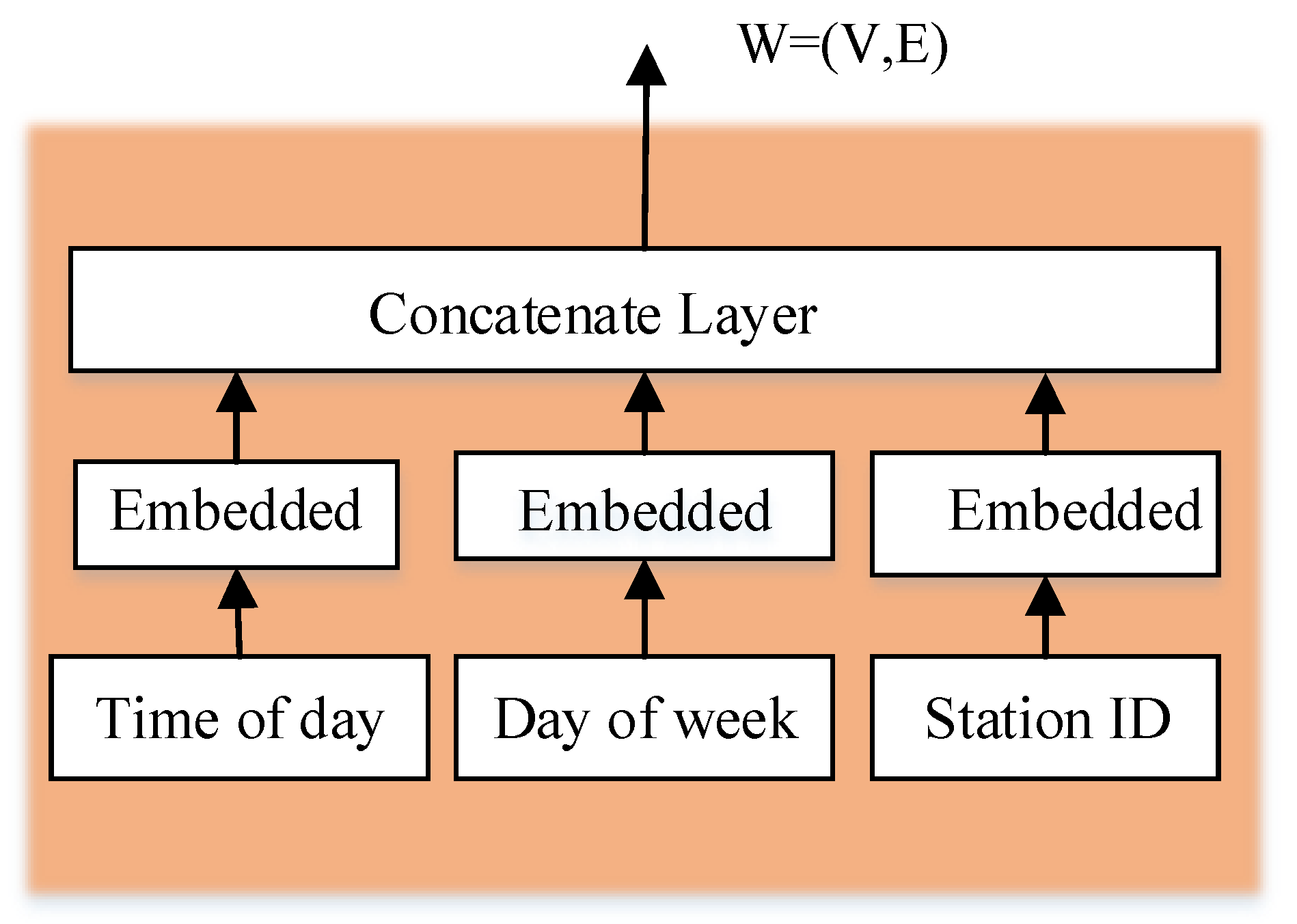 W=(V,E)

Concatenate Layer

Embedded

Embedded

Embedded

Time of day

Day of week

Station ID